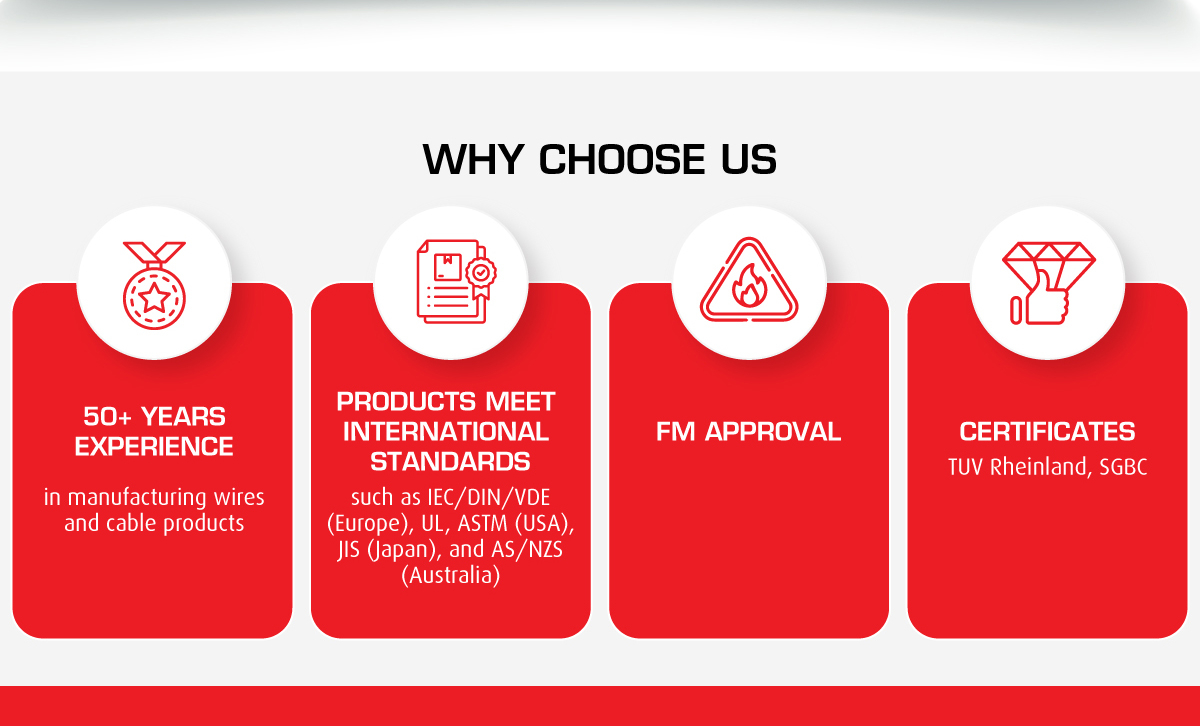 WHY CHOOSE US

50+ YEARS EXPERIENCE

in manufacturing wires and cable products

PRODUCTS MEET INTERNATIONAL STANDARDS

such as IEC/DIN/VDE (Europe), UL, ASTM (USA), JIS (Japan), and AS/NZS (Australia)

FM APPROVAL

CERTIFICATES

TUV Rheinland, SGBC